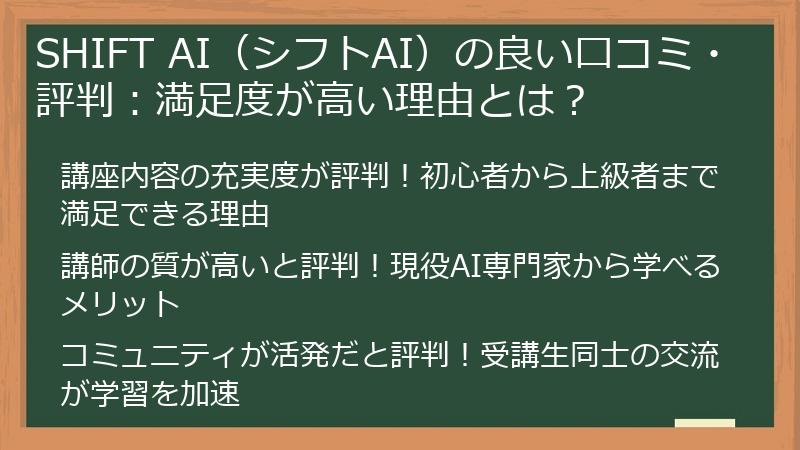 SHIFT AI（シフトAI）の良い口コミ・評判：満足度が高い理由とは？

講座内容の充実度が評判！初心者から上級者まで満足できる理由

講師の質が高いと評判！現役AI専門家から学べるメリット

コミュニティが活発だと評判！受講生同士の交流が学習を加速